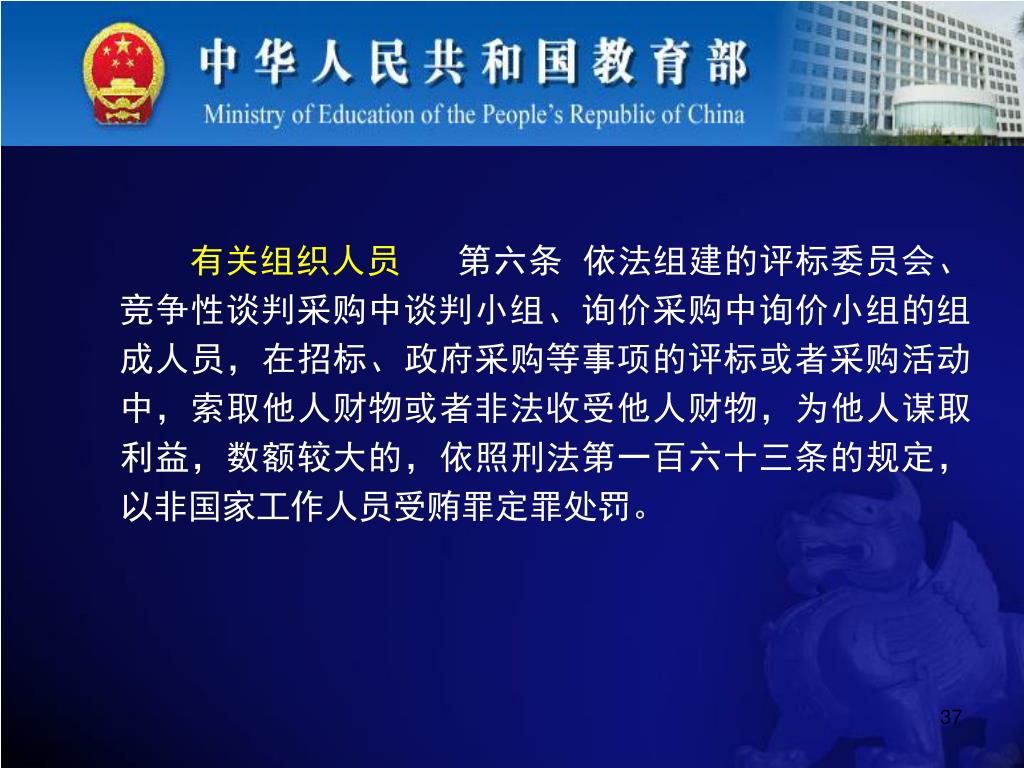 中华人民共和国教育部
Ministry of Education of the People's Republic of China

有关组织人员　第六条 依法组建的评标委员会、竞争性谈判采购中谈判小组、询价采购中询价小组的组成人员，在招标、政府采购等事项的评标或者采购活动中，索取他人财物或者非法收受他人财物，为他人谋取利益，数额较大的，依照刑法第一百六十三条的规定，以非国家工作人员受贿罪定罪处罚。

37